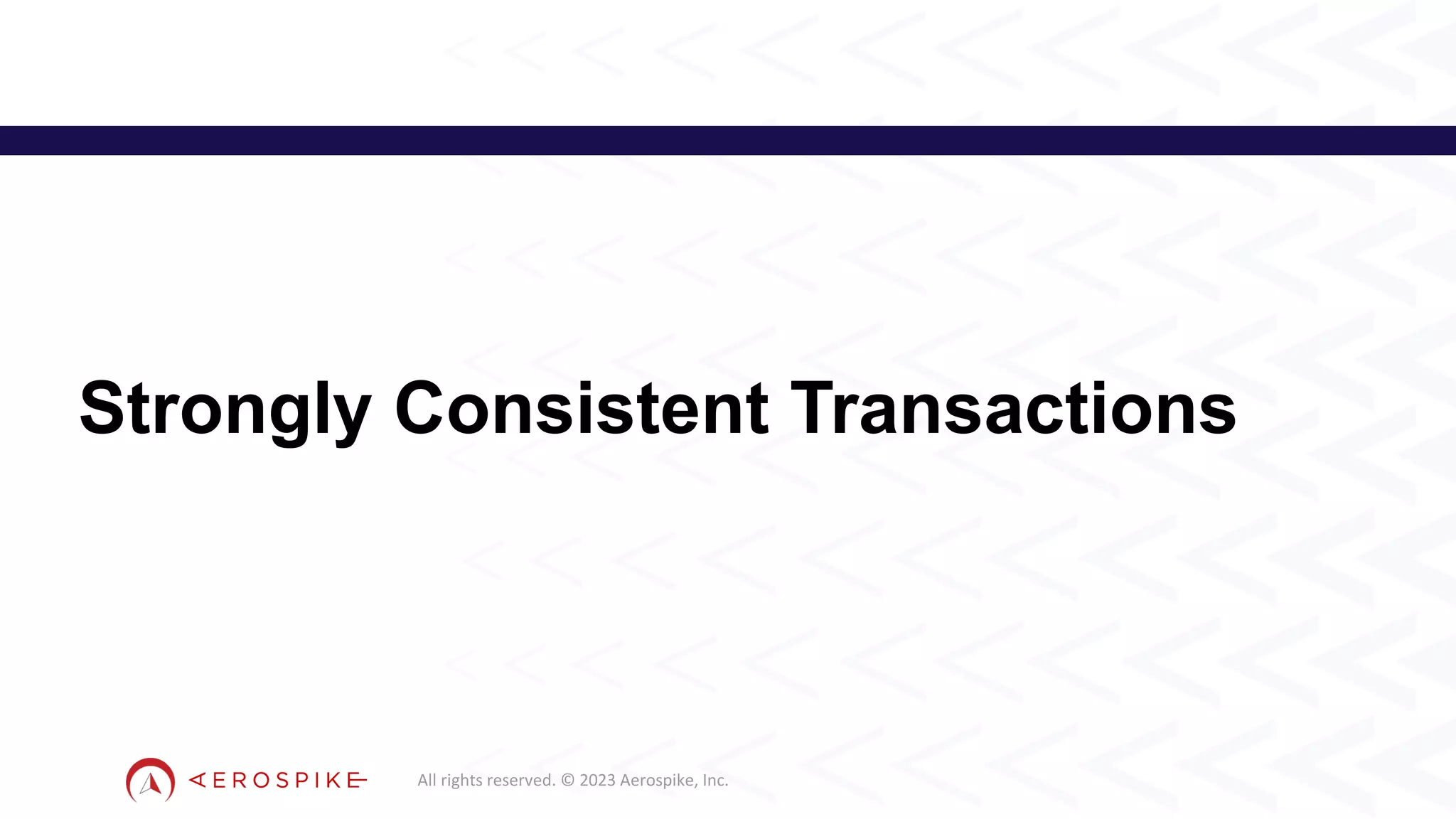 Strongly Consistent Transactions

AEROSPIKE

All rights reserved. © 2023 Aerospike, Inc.